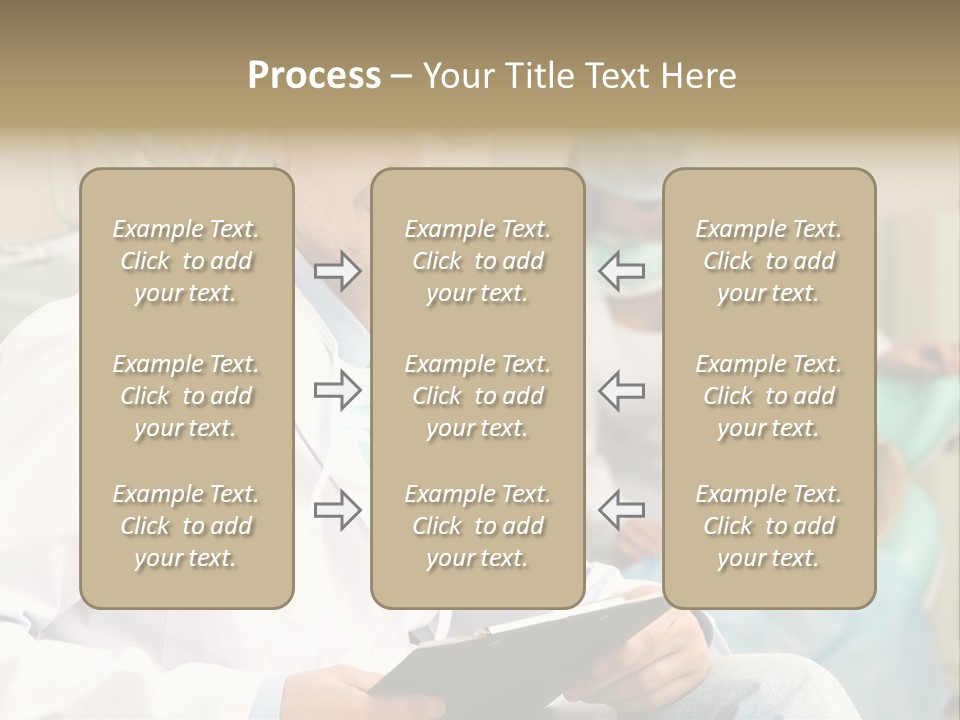 Process – Your Title Text Here

Example Text. Click to add your text.

Example Text. Click to add your text.

Example Text. Click to add your text.

Example Text. Click to add your text.

Example Text. Click to add your text.

Example Text. Click to add your text.

Example Text. Click to add your text.

Example Text. Click to add your text.

Example Text. Click to add your text.